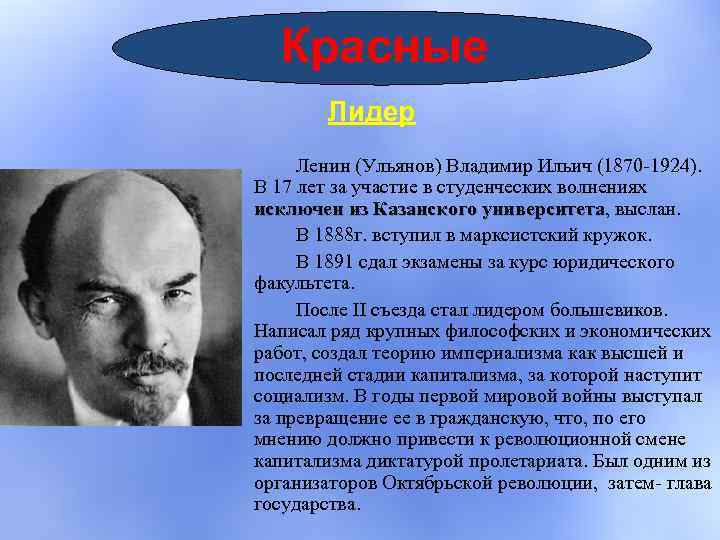 Красные

Лидер

Ленин (Ульянов) Владимир Ильич (1870-1924). В 17 лет за участие в студенческих волнениях исключен из Казанского университета, выслан.

В 1888г. вступил в марксистский кружок.

В 1891 сдал экзамены за курс юридического факультета.

После II съезда стал лидером большевиков. Написал ряд крупных философских и экономических работ, создал теорию империализма как высшей и последней стадии капитализма, за которой наступит социализм. В годы первой мировой войны выступал за превращение ее в гражданскую, что, по его мнению должно привести к революционной смене капитализма диктатурой пролетариата. Был одним из организаторов Октябрьской революции, затем- глава государства.